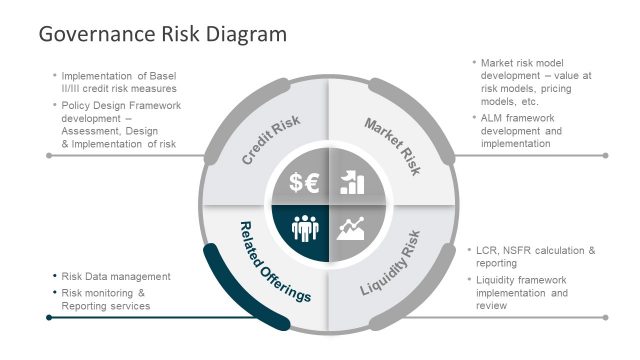 Governance Risk Diagram

• Implementation of Basel II/III credit risk measures
• Policy Design Framework development – Assessment, Design & Implementation of risk

• Market risk model development – value at risk models, pricing models, etc.
• ALM framework development and implementation

Credit Risk

Market Risk

$€

Related Offerings

Liquidity Risk

• Risk Data management
• Risk monitoring & Reporting services

• LCR, NSFR calculation & reporting
• Liquidity framework implementation and review